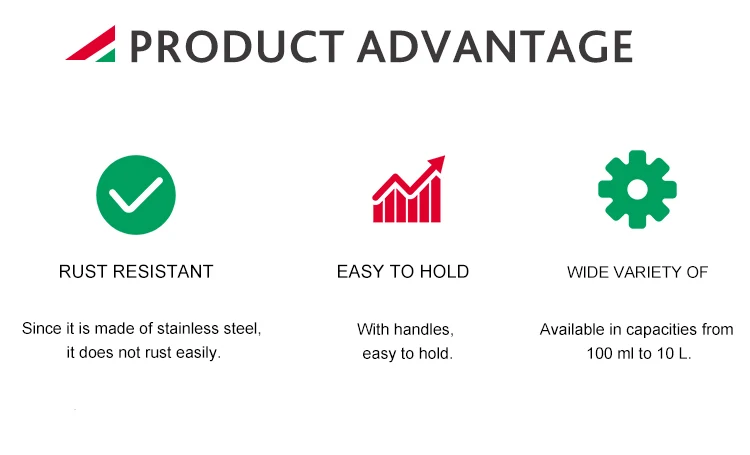 PRODUCT ADVANTAGE

RUST RESISTANT

Since it is made of stainless steel, it does not rust easily.

EASY TO HOLD

With handles, easy to hold.

WIDE VARIETY OF

Available in capacities from 100 ml to 10 L.